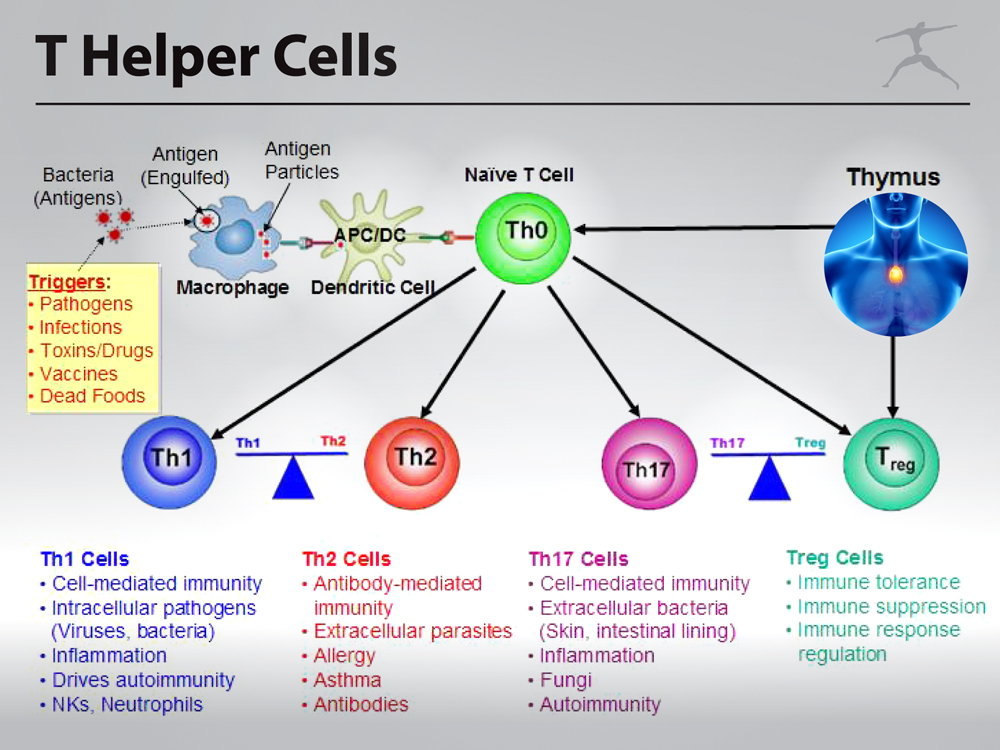 T Helper Cells

Bacteria (Antigens)

Antigen (Engulfed)

Antigen Particles

Naïve T Cell

Thymus

APC/DC

Th0

Macrophage

Dendritic Cell

Triggers:
• Pathogens
• Infections
• Toxins/Drugs
• Vaccines
• Dead Foods

Th1

Th1

Th2

Th2

Th17

Th17

Treg

$T_{reg}$

Th1 Cells
• Cell-mediated immunity
• Intracellular pathogens (Viruses, bacteria)
• Inflammation
• Drives autoimmunity
• NKs, Neutrophils

Th2 Cells
• Antibody-mediated immunity
• Extracellular parasites
• Allergy
• Asthma
• Antibodies

Th17 Cells
• Cell-mediated immunity
• Extracellular bacteria (Skin, intestinal lining)
• Inflammation
• Fungi
• Autoimmunity

Treg Cells
• Immune tolerance
• Immune suppression
• Immune response regulation